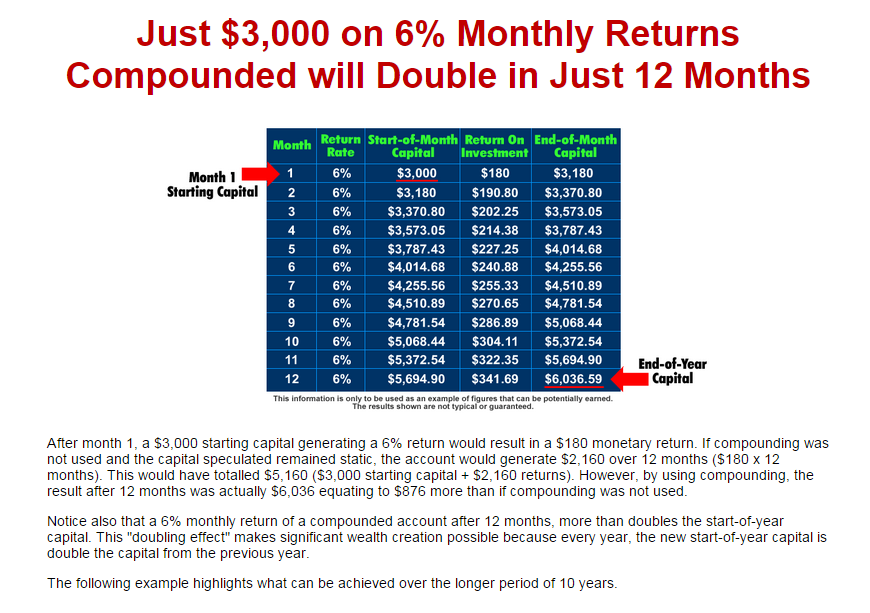 Just \$3,000 on 6% Monthly Returns Compounded will Double in Just 12 Months

Month 1 Starting Capital

| Month | Return Rate | Start-of-Month Capital | Return On Investment | End-of-Month Capital |
|---|---|---|---|---|
| 1 | 6% | \$3,000 | \$180 | \$3,180 |
| 2 | 6% | \$3,180 | \$190.80 | \$3,370.80 |
| 3 | 6% | \$3,370.80 | \$202.25 | \$3,573.05 |
| 4 | 6% | \$3,573.05 | \$214.38 | \$3,787.43 |
| 5 | 6% | \$3,787.43 | \$227.25 | \$4,014.68 |
| 6 | 6% | \$4,014.68 | \$240.88 | \$4,255.56 |
| 7 | 6% | \$4,255.56 | \$255.33 | \$4,510.89 |
| 8 | 6% | \$4,510.89 | \$270.65 | \$4,781.54 |
| 9 | 6% | \$4,781.54 | \$286.89 | \$5,068.44 |
| 10 | 6% | \$5,068.44 | \$304.11 | \$5,372.54 |
| 11 | 6% | \$5,372.54 | \$322.35 | \$5,694.90 |
| 12 | 6% | \$5,694.90 | \$341.69 | \$6,036.59 |

End-of-Year Capital

This information is only to be used as an example of figures that can be potentially earned. The results shown are not typical or guaranteed.

After month 1, a \$3,000 starting capital generating a 6% return would result in a \$180 monetary return. If compounding was not used and the capital speculated remained static, the account would generate \$2,160 over 12 months (\$180 x 12 months). This would have totalled \$5,160 (\$3,000 starting capital + \$2,160 returns). However, by using compounding, the result after 12 months was actually \$6,036 equating to \$876 more than if compounding was not used.

Notice also that a 6% monthly return of a compounded account after 12 months, more than doubles the start-of-year capital. This "doubling effect" makes significant wealth creation possible because every year, the new start-of-year capital is double the capital from the previous year.

The following example highlights what can be achieved over the longer period of 10 years.